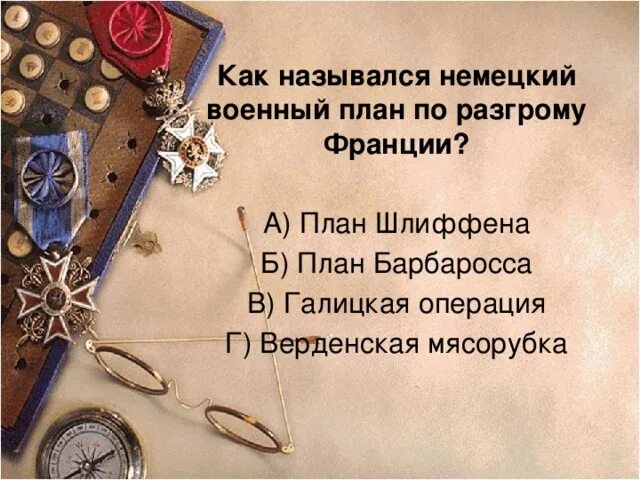 Как назывался немецкий военный план по разгрому Франции?

А) План Шлиффена
Б) План Барбаросса
В) Галицкая операция
Г) Верденская мясорубка